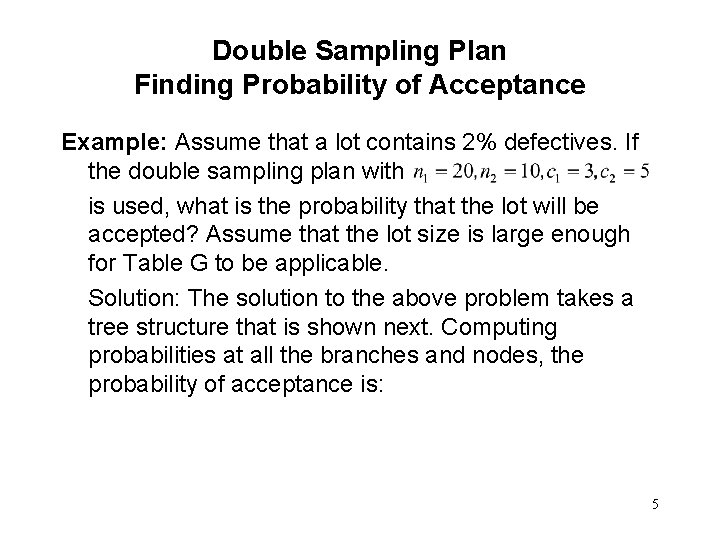 Double Sampling Plan
Finding Probability of Acceptance

Example: Assume that a lot contains 2% defectives. If the double sampling plan with $n_1 = 20, n_2 = 10, c_1 = 3, c_2 = 5$

is used, what is the probability that the lot will be accepted? Assume that the lot size is large enough for Table G to be applicable.

Solution: The solution to the above problem takes a tree structure that is shown next. Computing probabilities at all the branches and nodes, the probability of acceptance is:

5